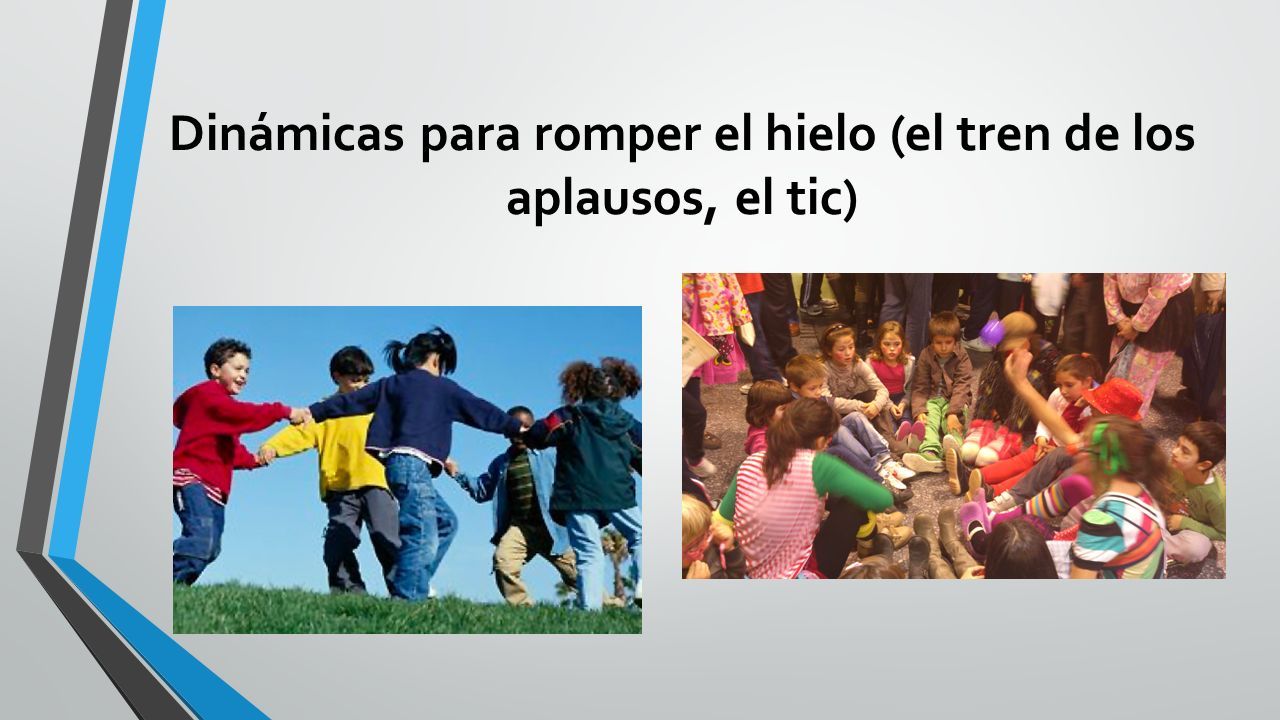 Dinámicas para romper el hielo (el tren de los aplausos, el tic)